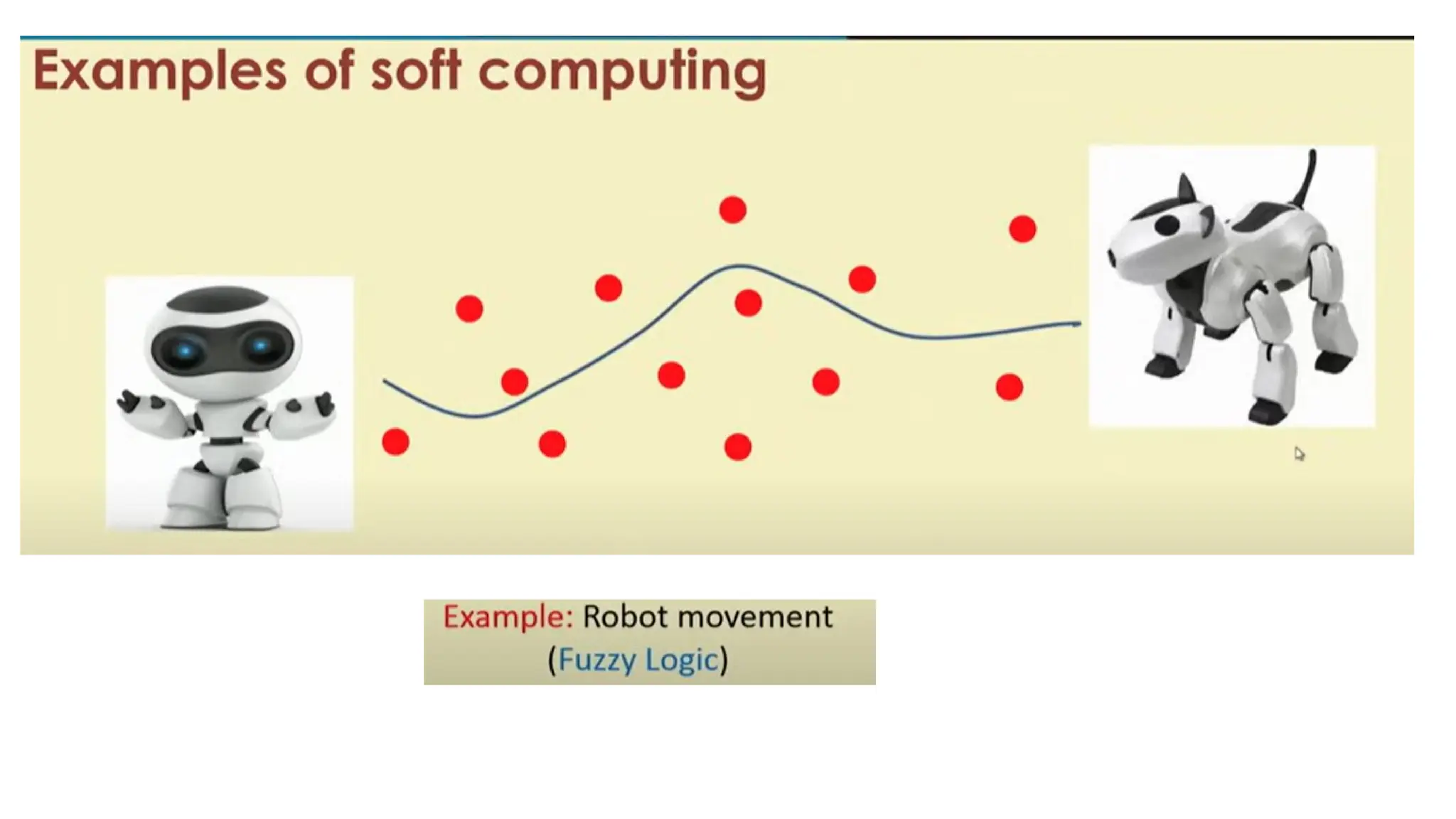 Examples of soft computing

Example: Robot movement
(Fuzzy Logic)